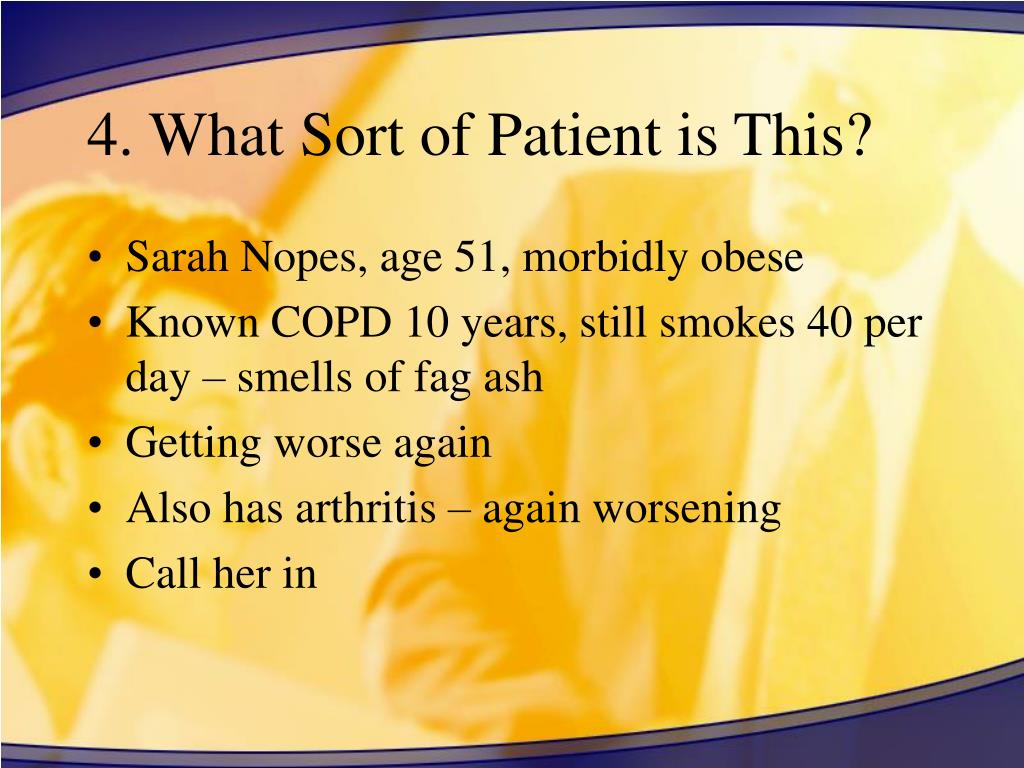 4. What Sort of Patient is This?

• Sarah Nopes, age 51, morbidly obese
• Known COPD 10 years, still smokes 40 per day – smells of fag ash
• Getting worse again
• Also has arthritis – again worsening
• Call her in